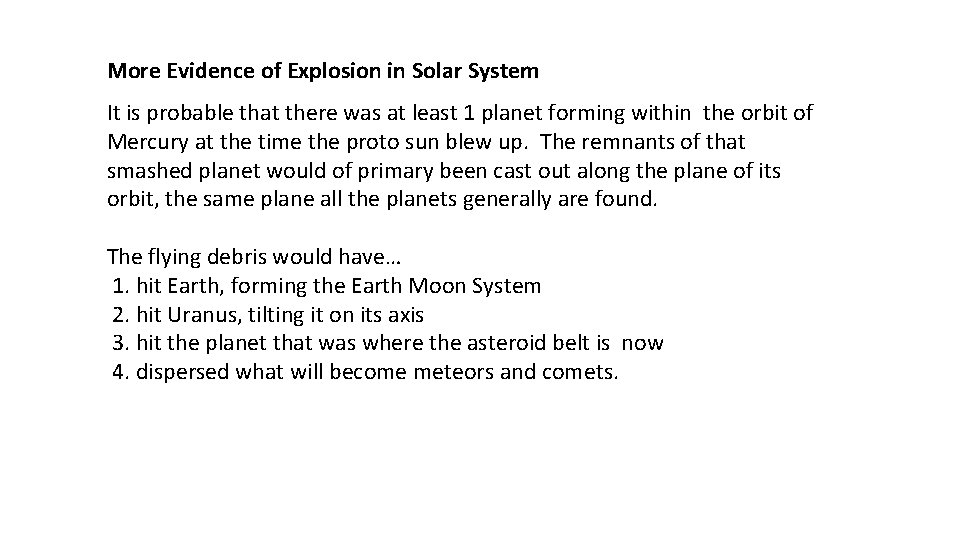 More Evidence of Explosion in Solar System

It is probable that there was at least 1 planet forming within the orbit of Mercury at the time the proto sun blew up. The remnants of that smashed planet would of primary been cast out along the plane of its orbit, the same plane all the planets generally are found.

The flying debris would have…
1. hit Earth, forming the Earth Moon System
2. hit Uranus, tilting it on its axis
3. hit the planet that was where the asteroid belt is now
4. dispersed what will become meteors and comets.